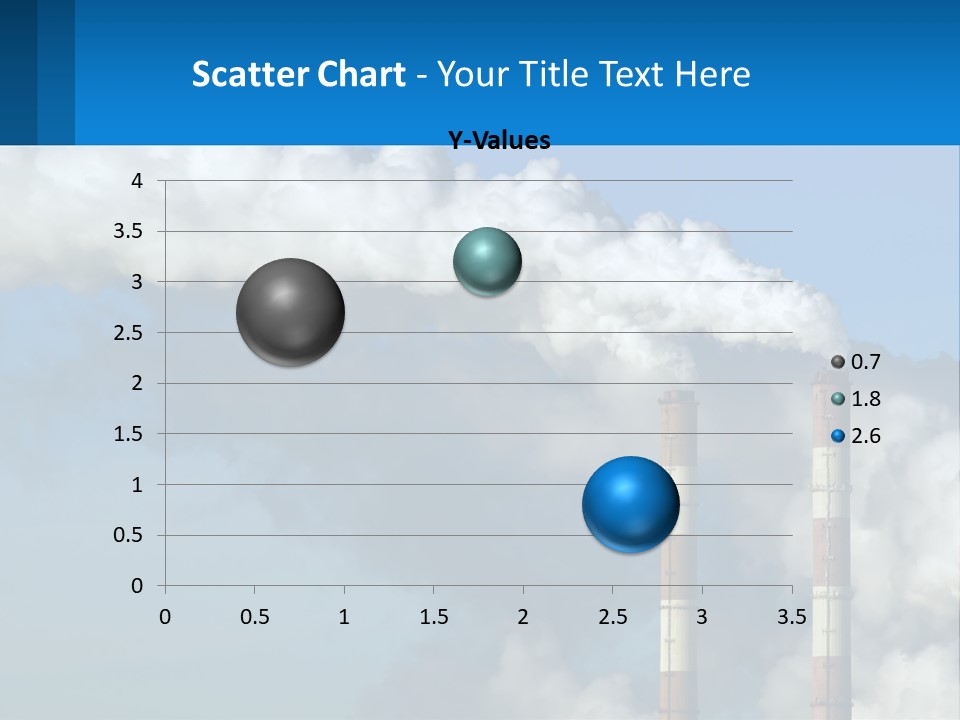 Scatter Chart - Your Title Text Here

Y-Values

4
3.5
3
2.5
2
1.5
1
0.5
0

0 0.5 1 1.5 2 2.5 3 3.5

0.7
1.8
2.6